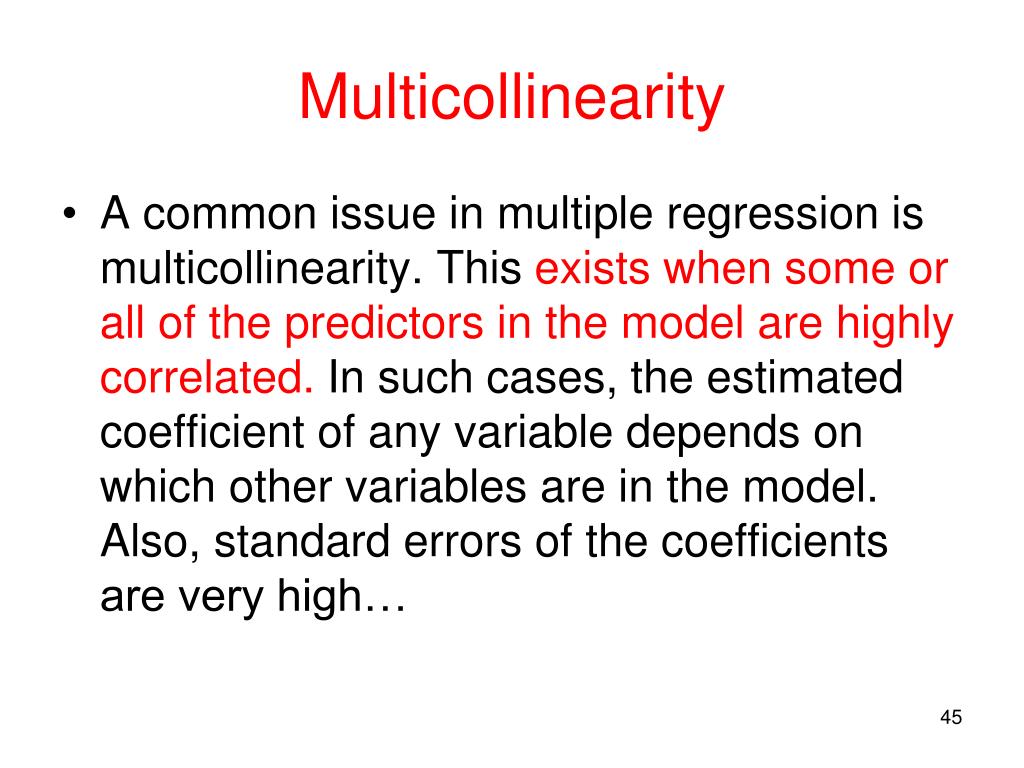 Multicollinearity

• A common issue in multiple regression is multicollinearity. This exists when some or all of the predictors in the model are highly correlated. In such cases, the estimated coefficient of any variable depends on which other variables are in the model. Also, standard errors of the coefficients are very high…

45